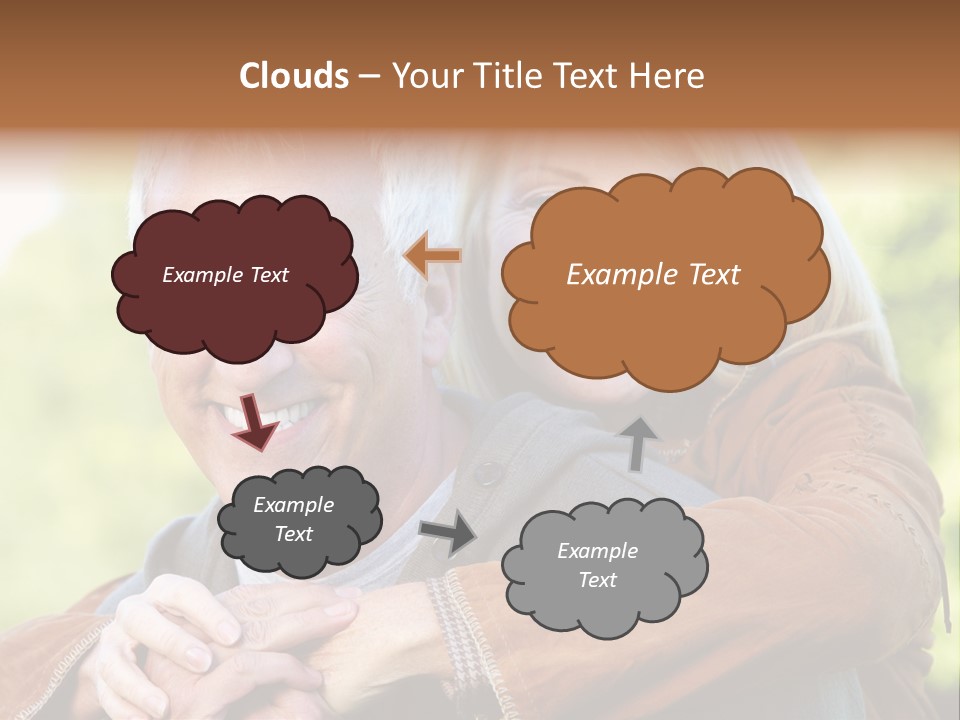 Clouds – Your Title Text Here

Example Text

Example Text

Example Text

Example Text